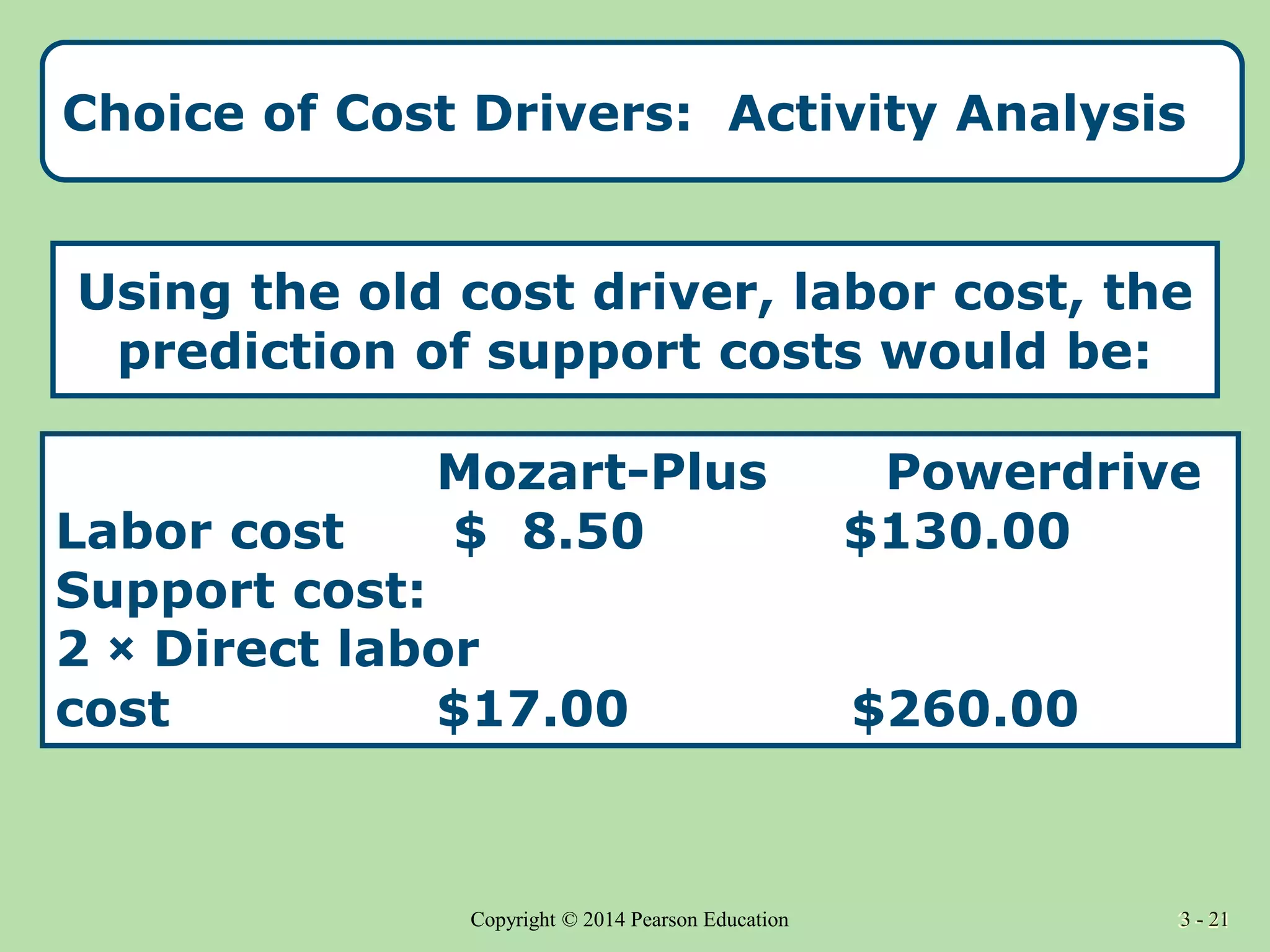 Choice of Cost Drivers: Activity Analysis

Using the old cost driver, labor cost, the prediction of support costs would be:

| | Mozart-Plus | Powerdrive |
|---|---|---|
| Labor cost | \$ 8.50 | \$130.00 |
| Support cost: | | |
| 2 × Direct labor cost | \$17.00 | \$260.00 |

Copyright © 2014 Pearson Education

3 - 21